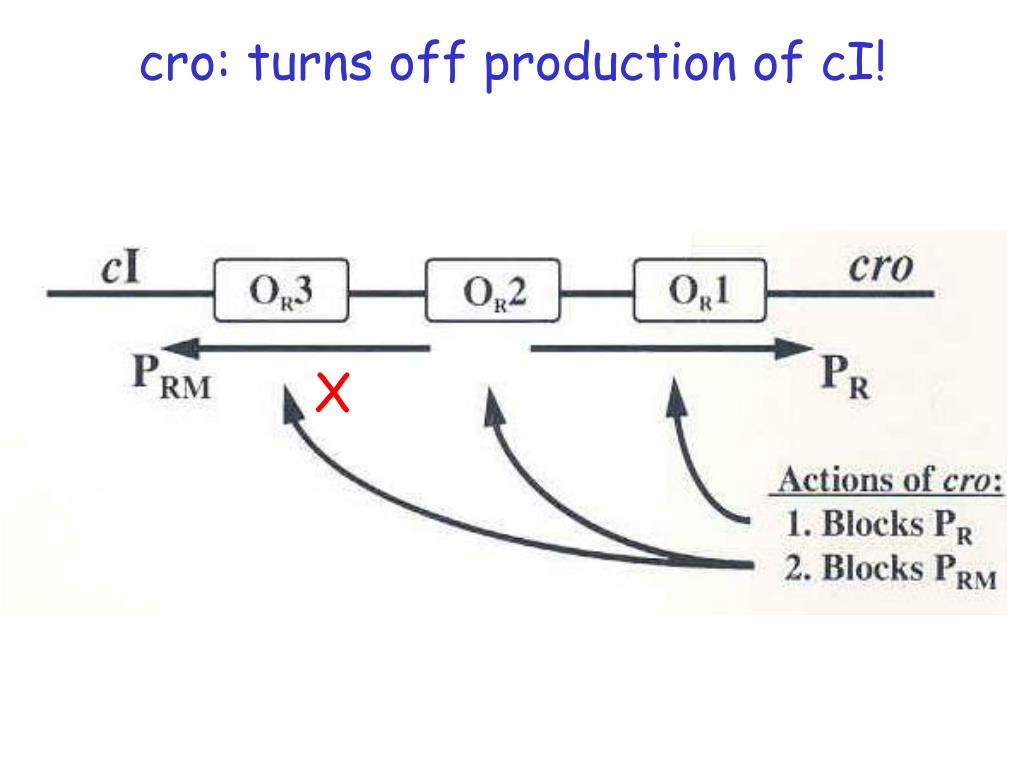 cro: turns off production of cI!

cI $O_R3$ $O_R2$ $O_R1$ cro

$P_{RM}$ X $P_R$

Actions of cro:
1. Blocks $P_R$
2. Blocks $P_{RM}$